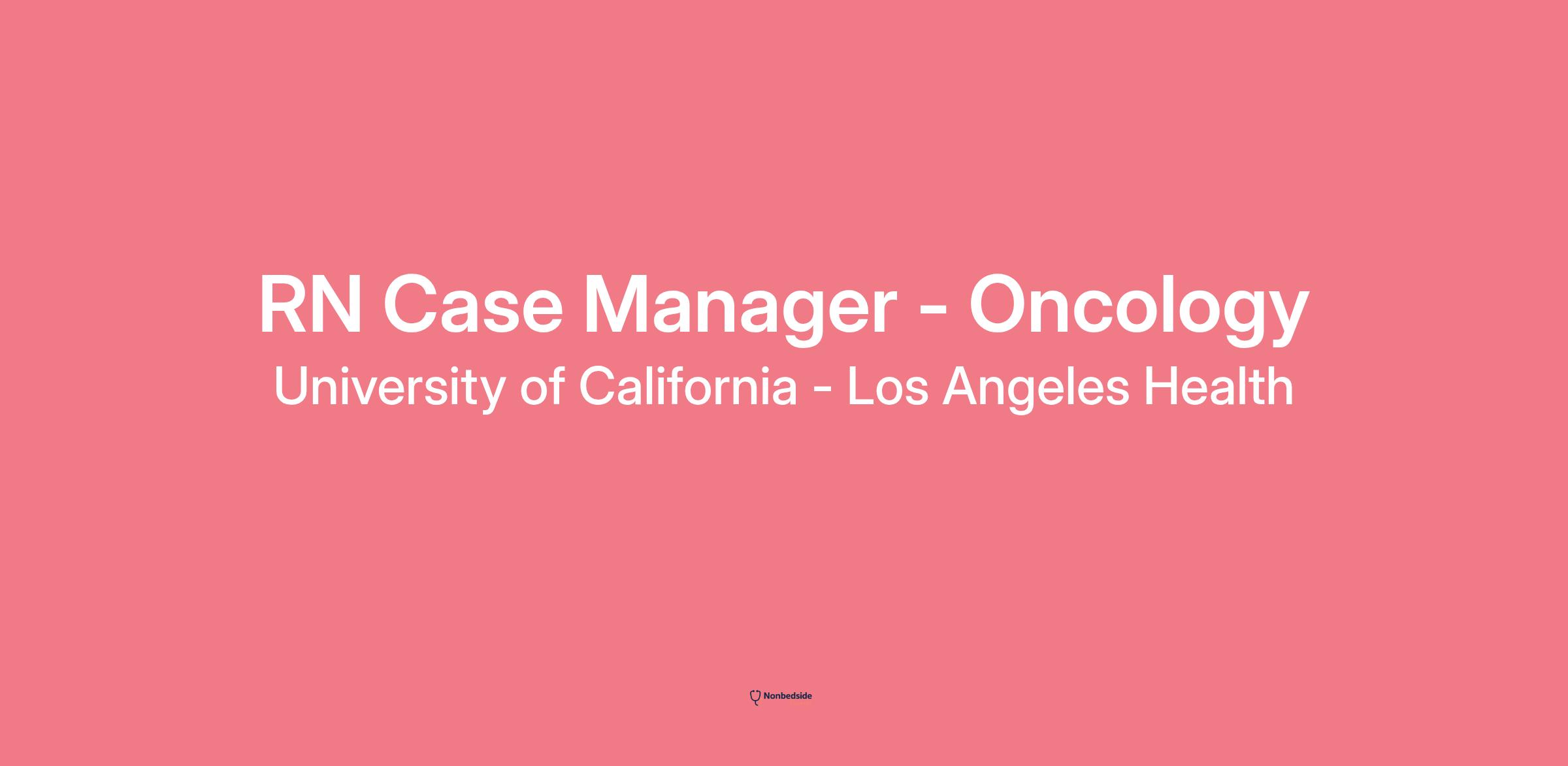 RN Case Manager - Oncology

University of California - Los Angeles Health

Nonbedside